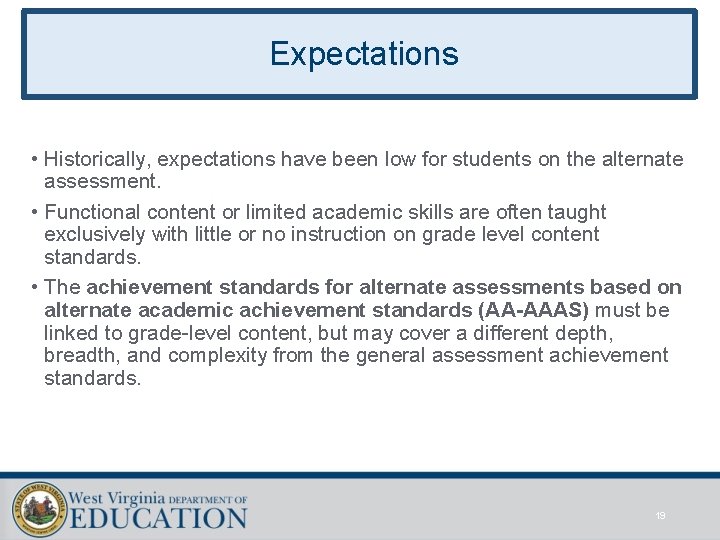 Expectations

• Historically, expectations have been low for students on the alternate assessment.

• Functional content or limited academic skills are often taught exclusively with little or no instruction on grade level content standards.

• The achievement standards for alternate assessments based on alternate academic achievement standards (AA-AAAS) must be linked to grade-level content, but may cover a different depth, breadth, and complexity from the general assessment achievement standards.

STATE OF WEST VIRGINIA

West Virginia DEPARTMENT OF EDUCATION

19